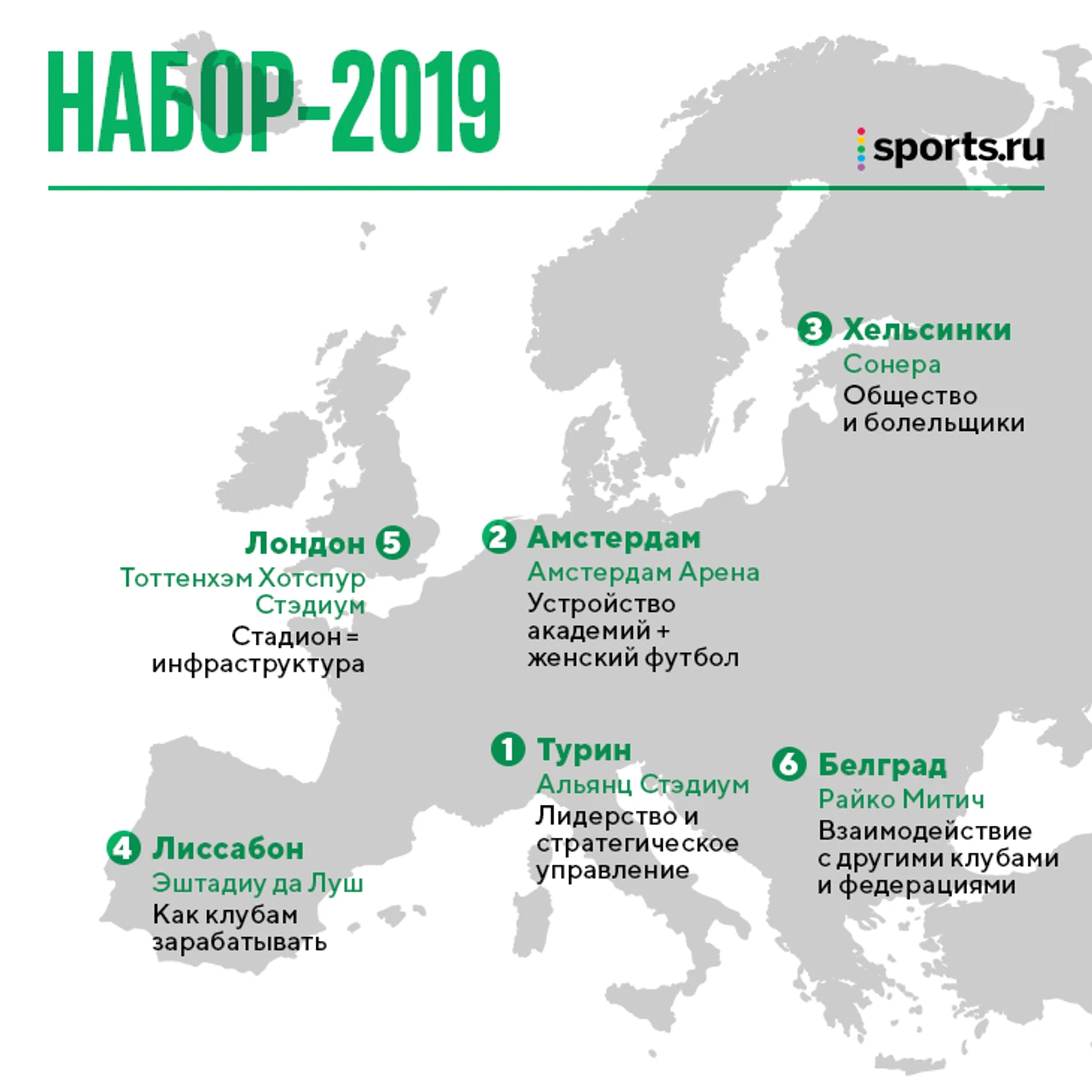 НАБОР-2019

sports.ru

3 Хельсинки
Сонера
Общество и болельщики

Лондон 5
Тоттенхэм Хотспур Стэдиум
Стадион = инфраструктура

2 Амстердам
Амстердам Арена
Устройство академий + женский футбол

1 Турин
Альянц Стэдиум
Лидерство и стратегическое управление

6 Белград
Райко Митич
Взаимодействие с другими клубами и федерациями

4 Лиссабон
Эштадиу да Луш
Как клубам зарабатывать